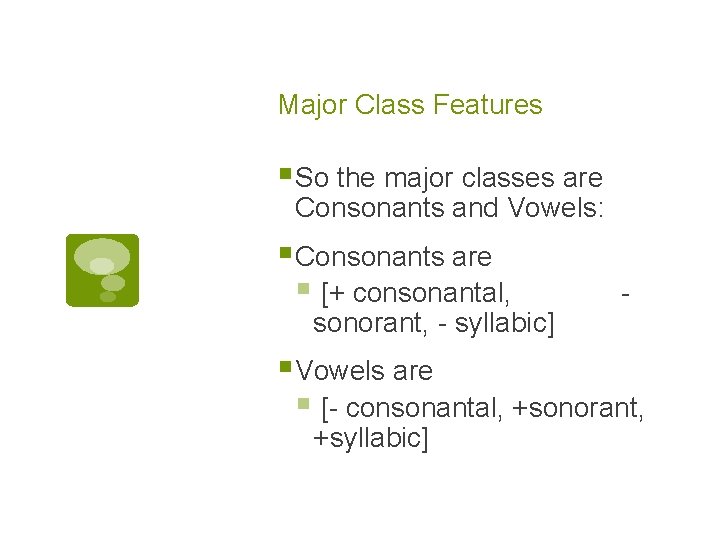 Major Class Features

So the major classes are Consonants and Vowels:

Consonants are

[+ consonantal, - sonorant, - syllabic]

Vowels are

[- consonantal, +sonorant, +syllabic]